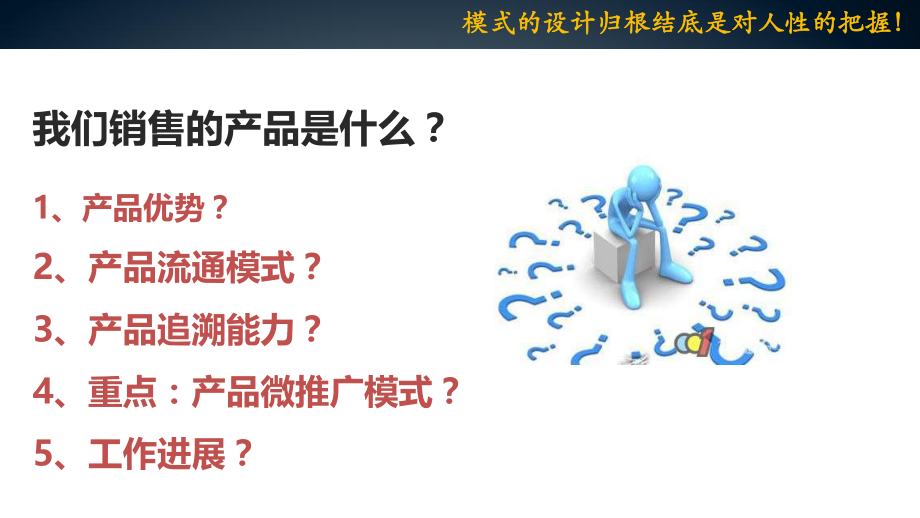 模式的设计归根结底是对人性的把握!

我们销售的产品是什么？

1、产品优势？

2、产品流通模式？

3、产品追溯能力？

4、重点：产品微推广模式？

5、工作进展？